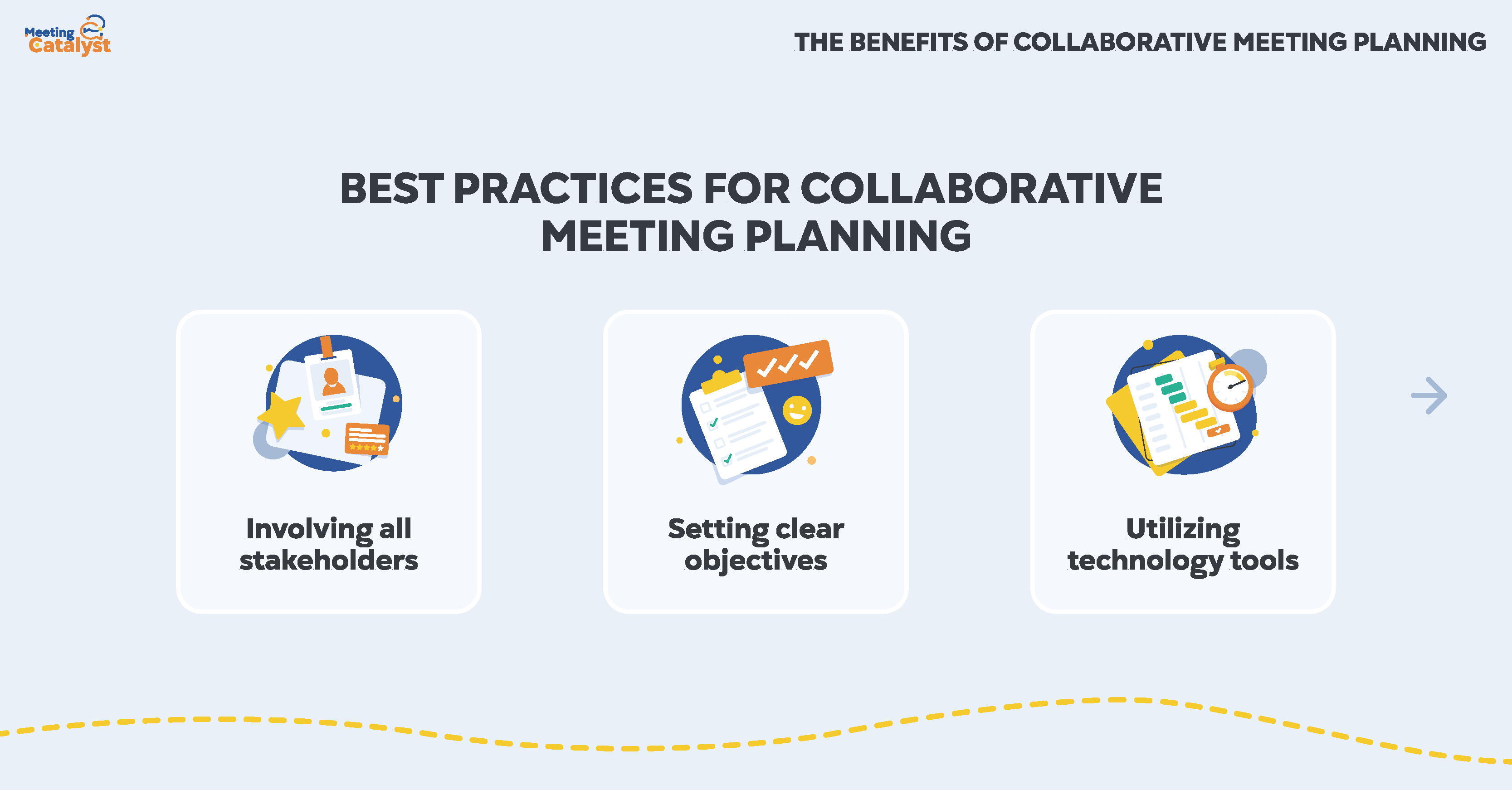 Meeting Catalyst

THE BENEFITS OF COLLABORATIVE MEETING PLANNING

BEST PRACTICES FOR COLLABORATIVE MEETING PLANNING

Involving all stakeholders

Setting clear objectives

Utilizing technology tools